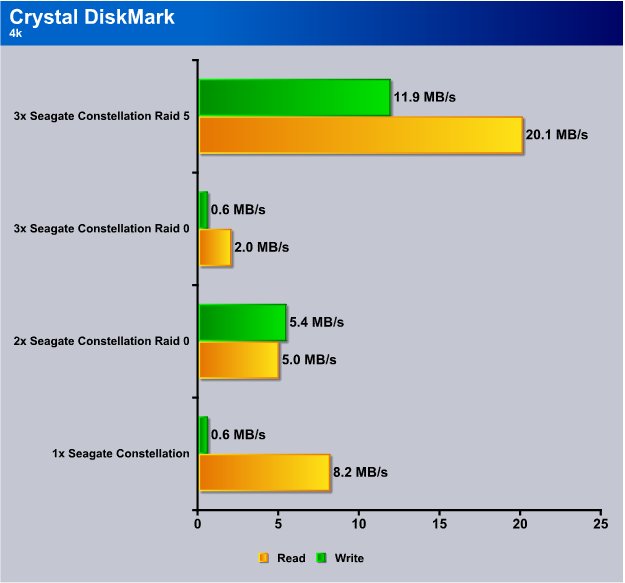 Crystal DiskMark
4k

3x Seagate Constellation Raid 5
11.9 MB/s
20.1 MB/s

3x Seagate Constellation Raid 0
0.6 MB/s
2.0 MB/s

2x Seagate Constellation Raid 0
5.4 MB/s
5.0 MB/s

1x Seagate Constellation
0.6 MB/s
8.2 MB/s

0 5 10 15 20 25

Read Write